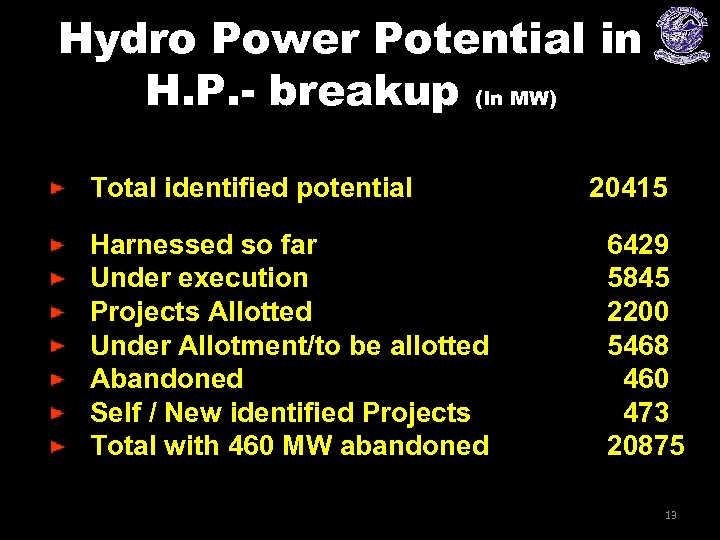 Hydro Power Potential in H.P.- breakup (In MW)

Total identified potential 20415

Harnessed so far 6429
Under execution 5845
Projects Allotted 2200
Under Allotment/to be allotted 5468
Abandoned 460
Self / New identified Projects 473
Total with 460 MW abandoned 20875

13